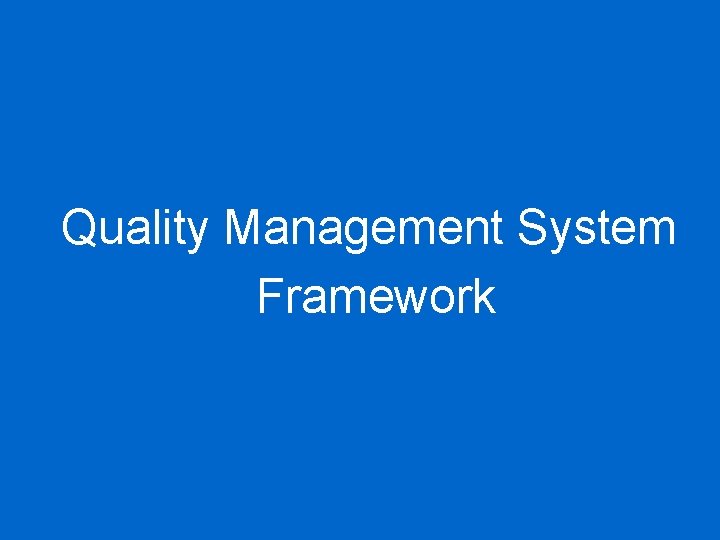 Quality Management System Framework